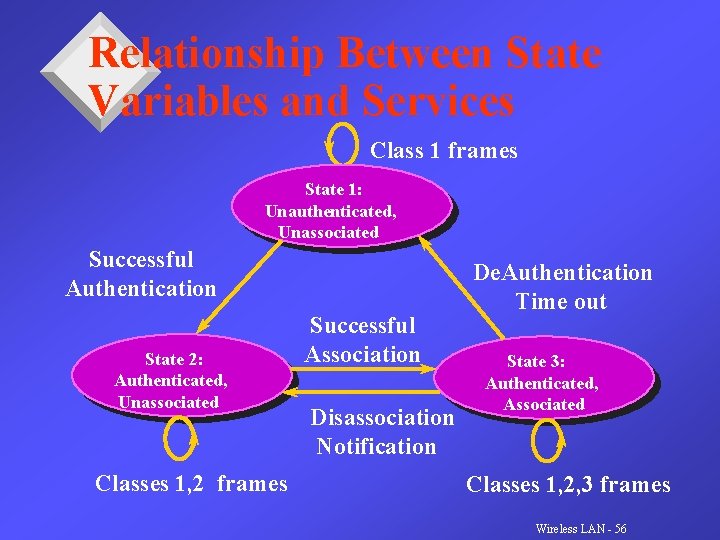 Relationship Between State Variables and Services

Class 1 frames

State 1: Unauthenticated, Unassociated

Successful Authentication

DeAuthentication Time out

Successful Association

State 2: Authenticated, Unassociated

State 3: Authenticated, Associated

Disassociation Notification

Classes 1,2 frames

Classes 1,2,3 frames

Wireless LAN - 56